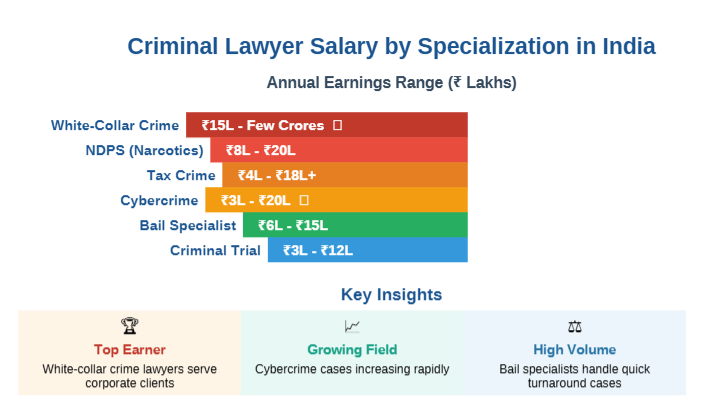 Criminal Lawyer Salary by Specialization in India

Annual Earnings Range (₹ Lakhs)

White-Collar Crime ₹15L - Few Crores
NDPS (Narcotics) ₹8L - ₹20L
Tax Crime ₹4L - ₹18L+
Cybercrime ₹3L - ₹20L
Bail Specialist ₹6L - ₹15L
Criminal Trial ₹3L - ₹12L

Key Insights

Top Earner
White-collar crime lawyers serve corporate clients

Growing Field
Cybercrime cases increasing rapidly

High Volume
Bail specialists handle quick turnaround cases